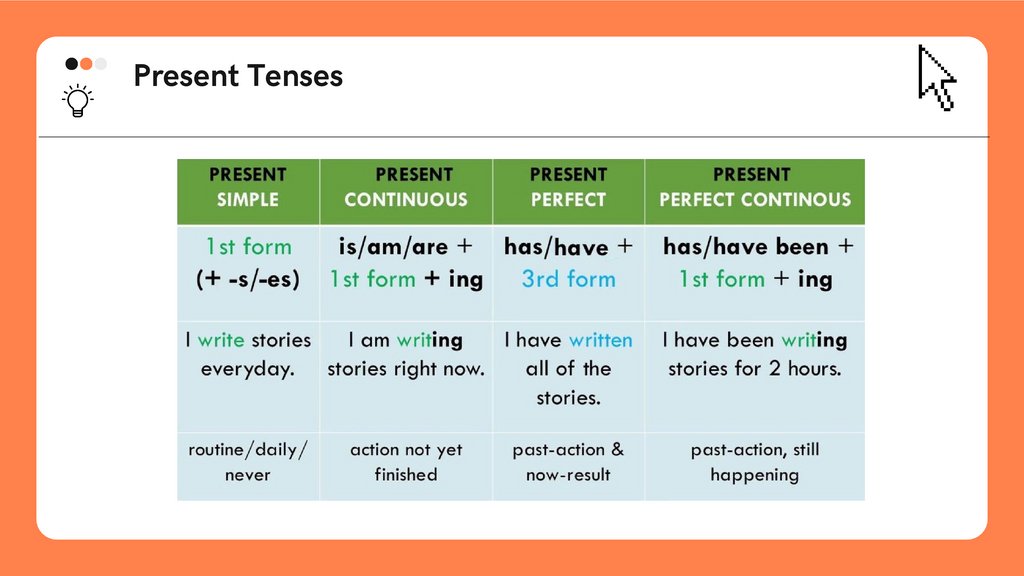 Present Tenses

| PRESENT SIMPLE | PRESENT CONTINUOUS | PRESENT PERFECT | PRESENT PERFECT CONTINOUS |
|---|---|---|---|
| 1st form (+ -s/-es) | is/am/are + 1st form + ing | has/have + 3rd form | has/have been + 1st form + ing |
| I write stories everyday. | I am writing stories right now. | I have written all of the stories. | I have been writing stories for 2 hours. |
| routine/daily/ never | action not yet finished | past-action & now-result | past-action, still happening |